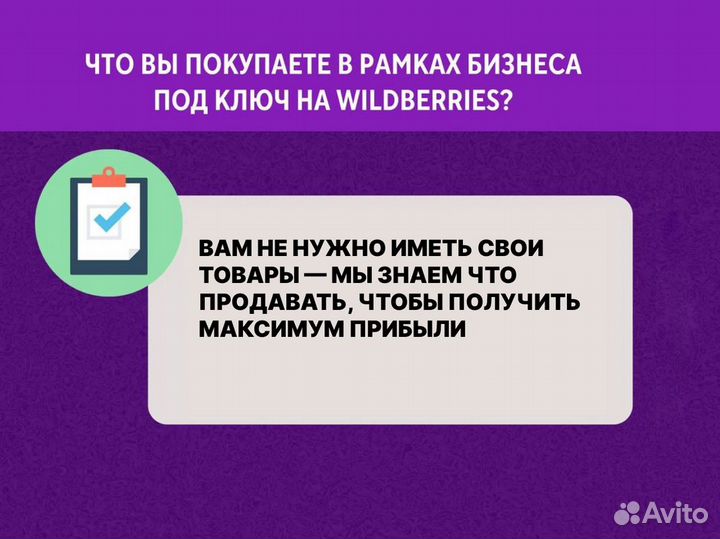 ЧТО ВЫ ПОКУПАЕТЕ В РАМКАХ БИЗНЕСА ПОД КЛЮЧ НА WILDBERRIES?

ВАМ НЕ НУЖНО ИМЕТЬ СВОИ ТОВАРЫ — МЫ ЗНАЕМ ЧТО ПРОДАВАТЬ, ЧТОБЫ ПОЛУЧИТЬ МАКСИМУМ ПРИБЫЛИ

Avito